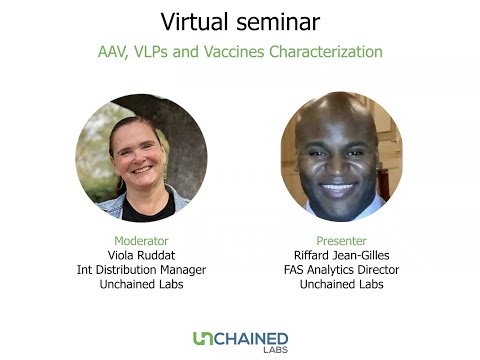 Virtual seminar

AAV, VLPs and Vaccines Characterization

Moderator
Viola Ruddat
Int Distribution Manager
Unchained Labs

Presenter
Riffard Jean-Gilles
FAS Analytics Director
Unchained Labs

UNCHAINED
LABS